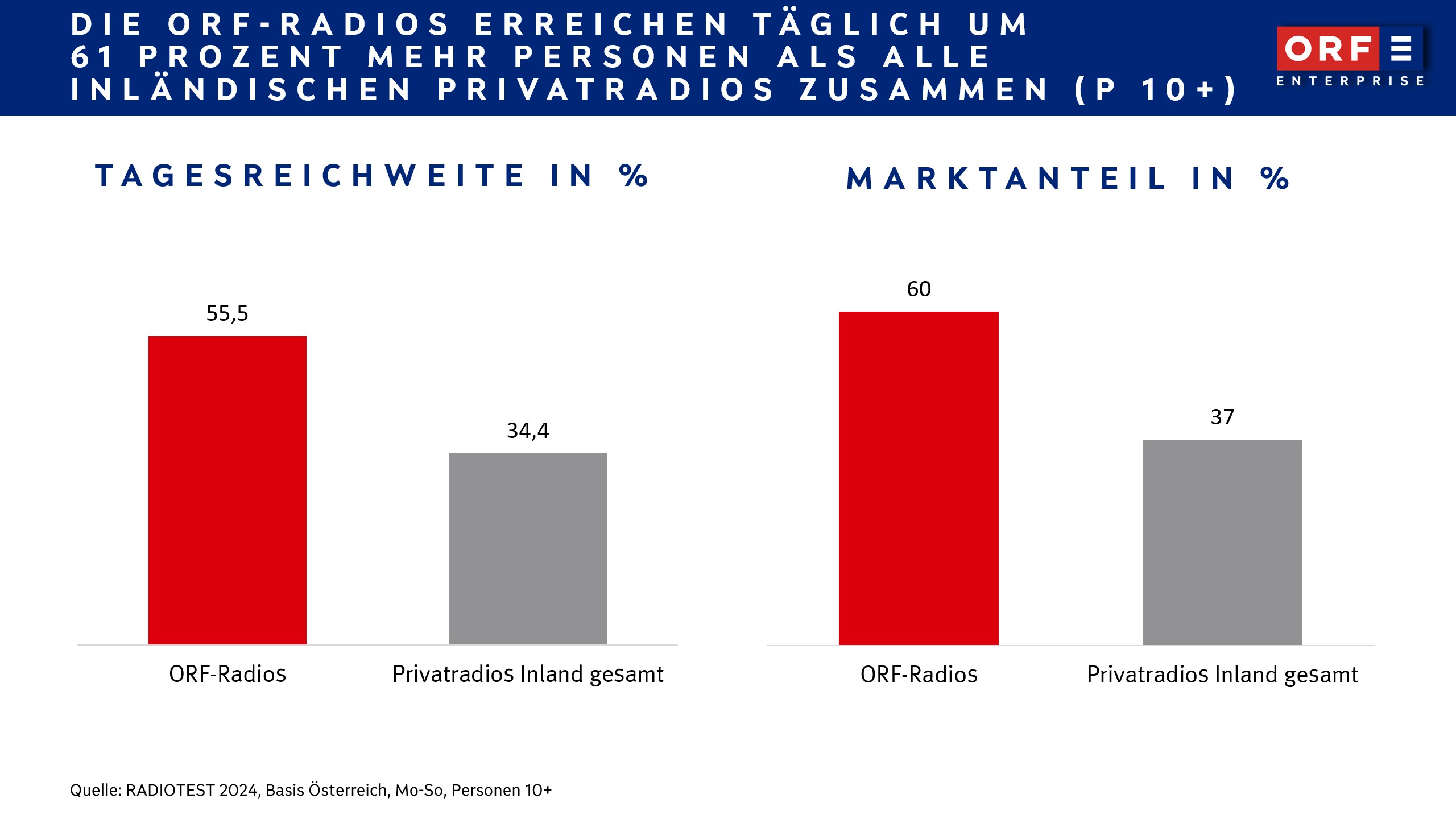 DIE ORF-RADIOS ERREICHEN TÄGLICH UM 61 PROZENT MEHR PERSONEN ALS ALLE INLÄNDISCHEN PRIVATRADIOS ZUSAMMEN (P 10+)

ORF ENTERPRISE

TAGESREICHWEITE IN %

55,5

34,4

ORF-Radios

Privatradios Inland gesamt

MARKTANTEIL IN %

60

37

ORF-Radios

Privatradios Inland gesamt

Quelle: RADIOTEST 2024, Basis Österreich, Mo-So, Personen 10+